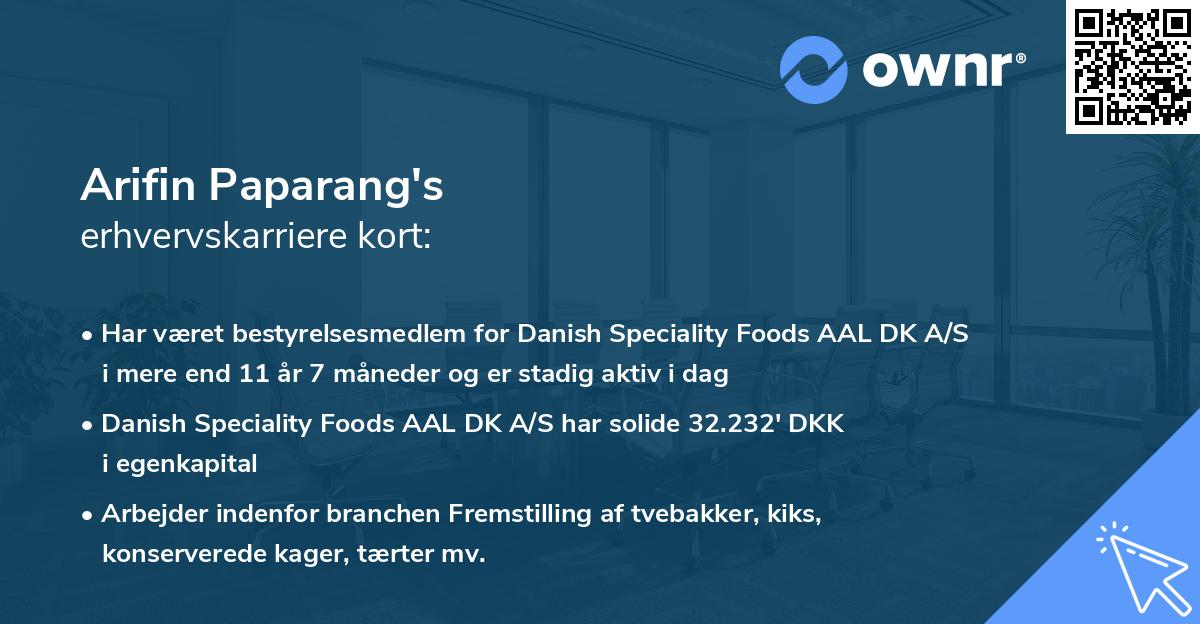 ownr®

Arifin Paparang's
erhvervskarriere kort:

• Har været bestyrelsesmedlem for Danish Speciality Foods AAL DK A/S i mere end 11 år 7 måneder og er stadig aktiv i dag

• Danish Speciality Foods AAL DK A/S har solide 32.232' DKK i egenkapital

• Arbejder indenfor branchen Fremstilling af tvebakker, kiks, konserverede kager, tærter mv.